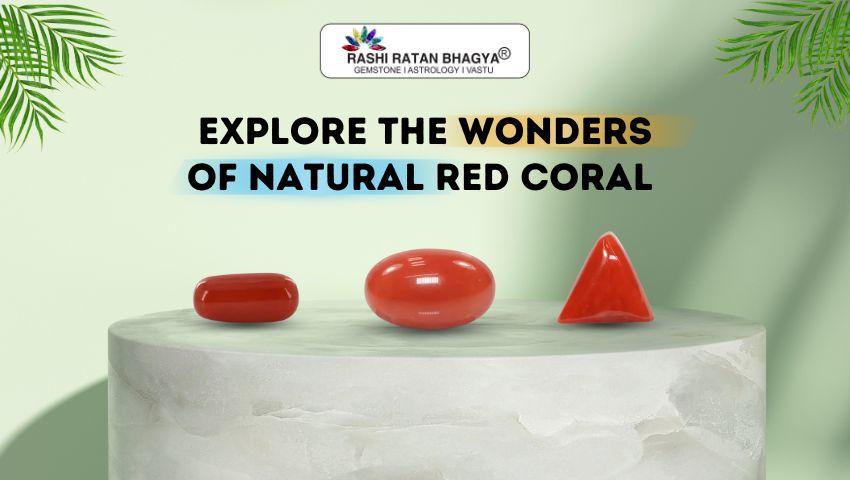 RASHI RATAN BHAGYA®
GEMSTONE I ASTROLOGY I VASTU

EXPLORE THE WONDERS OF NATURAL RED CORAL